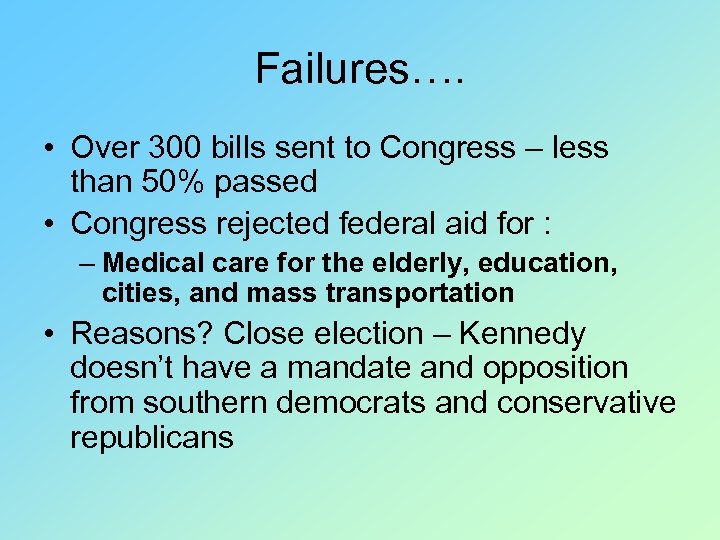 Failures….

• Over 300 bills sent to Congress – less than 50% passed
• Congress rejected federal aid for :
  – Medical care for the elderly, education, cities, and mass transportation
• Reasons? Close election – Kennedy doesn't have a mandate and opposition from southern democrats and conservative republicans